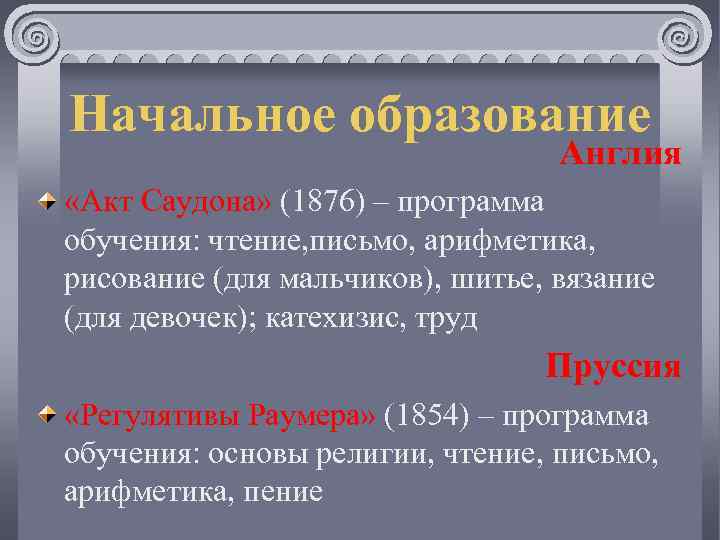 Начальное образование

Англия

«Акт Саудона» (1876) – программа обучения: чтение,письмо, арифметика, рисование (для мальчиков), шитье, вязание (для девочек); катехизис, труд

Пруссия

«Регулятивы Раумера» (1854) – программа обучения: основы религии, чтение, письмо, арифметика, пение